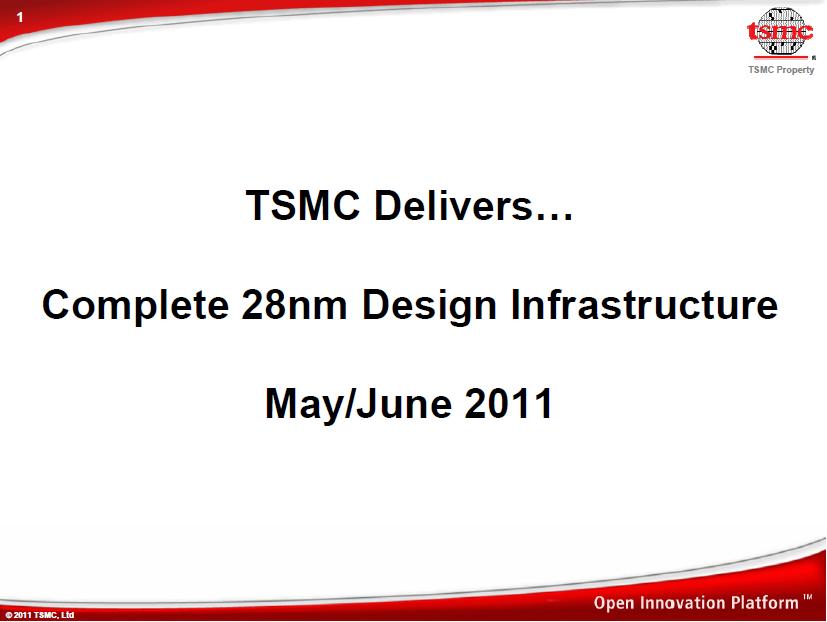 1

tsmc

TSMC Property

TSMC Delivers…

Complete 28nm Design Infrastructure

May/June 2011

© 2011 TSMC, Ltd

Open Innovation Platform™